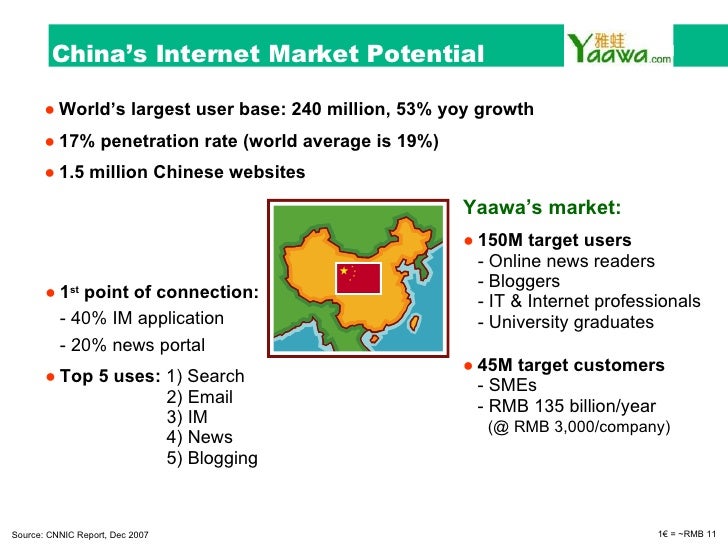 China's Internet Market Potential

雅蛙 Yaawa.com

● World's largest user base: 240 million, 53% yoy growth

● 17% penetration rate (world average is 19%)

● 1.5 million Chinese websites

● 1st point of connection:
- 40% IM application
- 20% news portal

● Top 5 uses: 1) Search
2) Email
3) IM
4) News
5) Blogging

Yaawa's market:

● 150M target users
- Online news readers
- Bloggers
- IT & Internet professionals
- University graduates

● 45M target customers
- SMEs
- RMB 135 billion/year
(@ RMB 3,000/company)

Source: CNNIC Report, Dec 2007

1€ = ~RMB 11